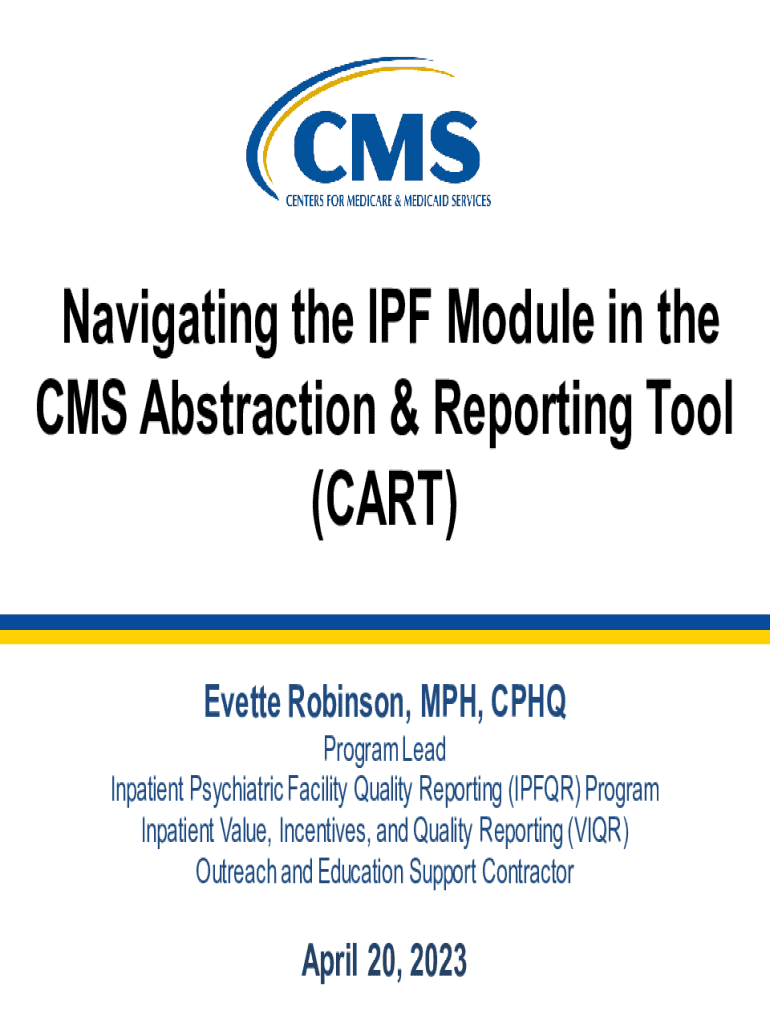 CMS
CENTERS FOR MEDICARE & MEDICAID SERVICES

Navigating the IPF Module in the CMS Abstraction & Reporting Tool (CART)

Evette Robinson, MPH, CPHQ

Program Lead
Inpatient Psychiatric Facility Quality Reporting (IPFQR) Program
Inpatient Value, Incentives, and Quality Reporting (VIQR)
Outreach and Education Support Contractor

April 20, 2023